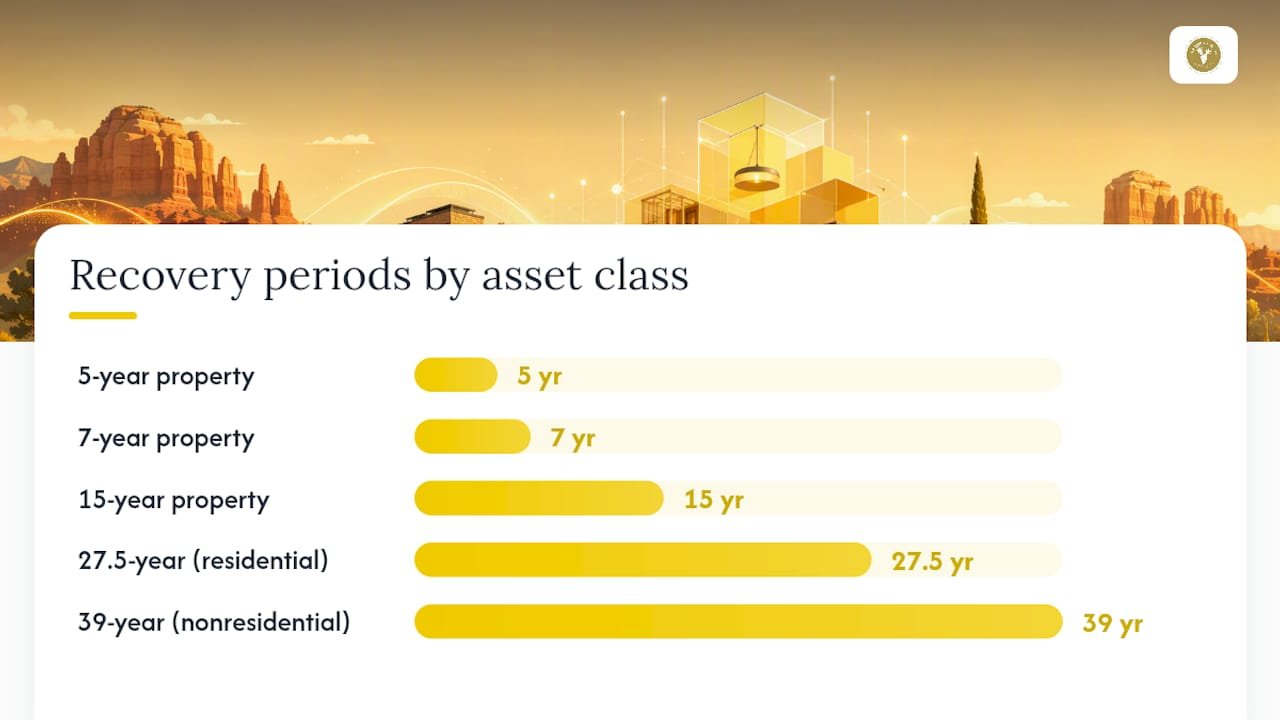 Recovery periods by asset class

5-year property 5 yr

7-year property 7 yr

15-year property 15 yr

27.5-year (residential) 27.5 yr

39-year (nonresidential) 39 yr